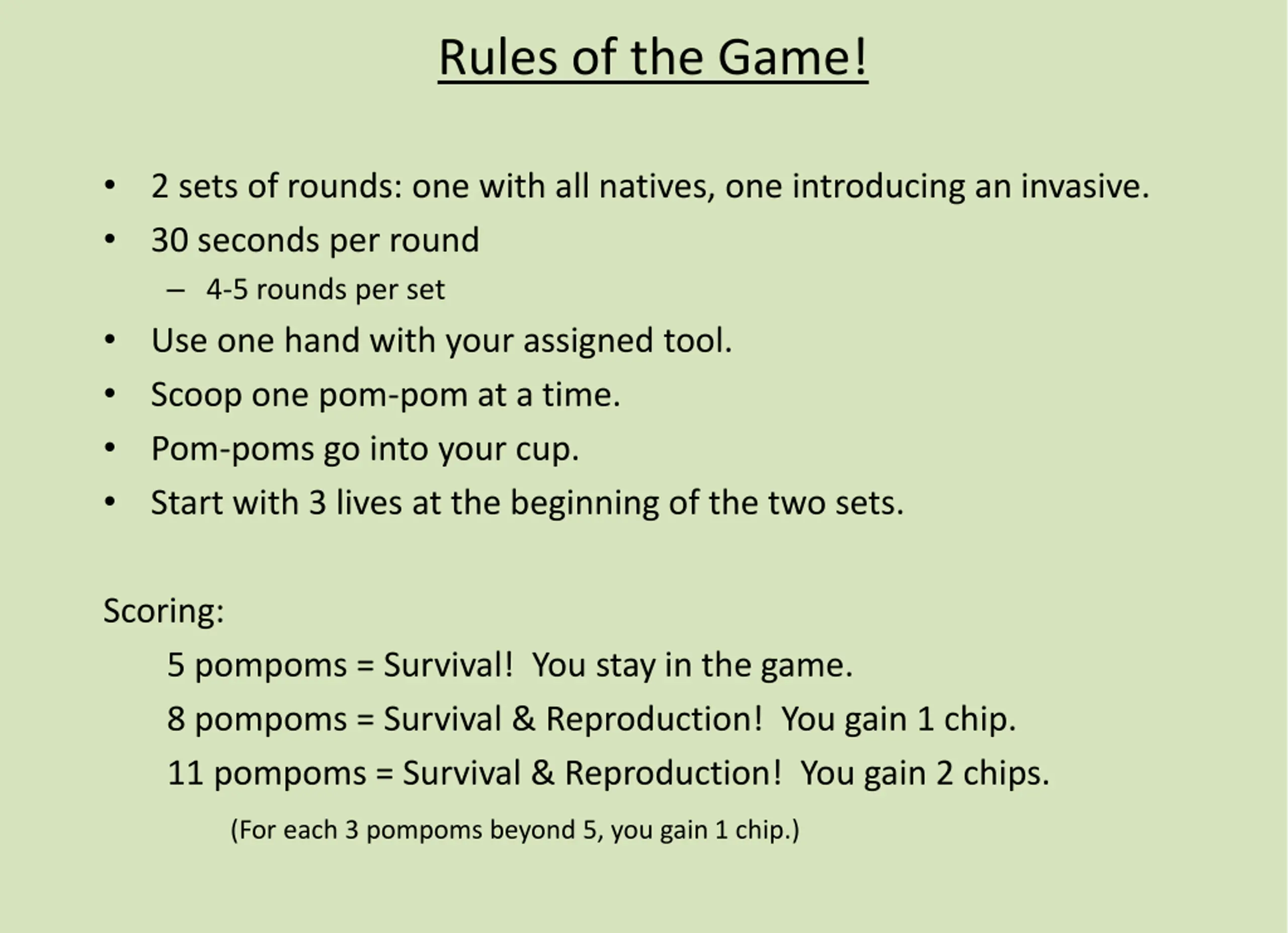 Rules of the Game!

• 2 sets of rounds: one with all natives, one introducing an invasive.
• 30 seconds per round
  – 4-5 rounds per set
• Use one hand with your assigned tool.
• Scoop one pom-pom at a time.
• Pom-poms go into your cup.
• Start with 3 lives at the beginning of the two sets.

Scoring:

5 pompoms = Survival! You stay in the game.

8 pompoms = Survival & Reproduction! You gain 1 chip.

11 pompoms = Survival & Reproduction! You gain 2 chips.

(For each 3 pompoms beyond 5, you gain 1 chip.)